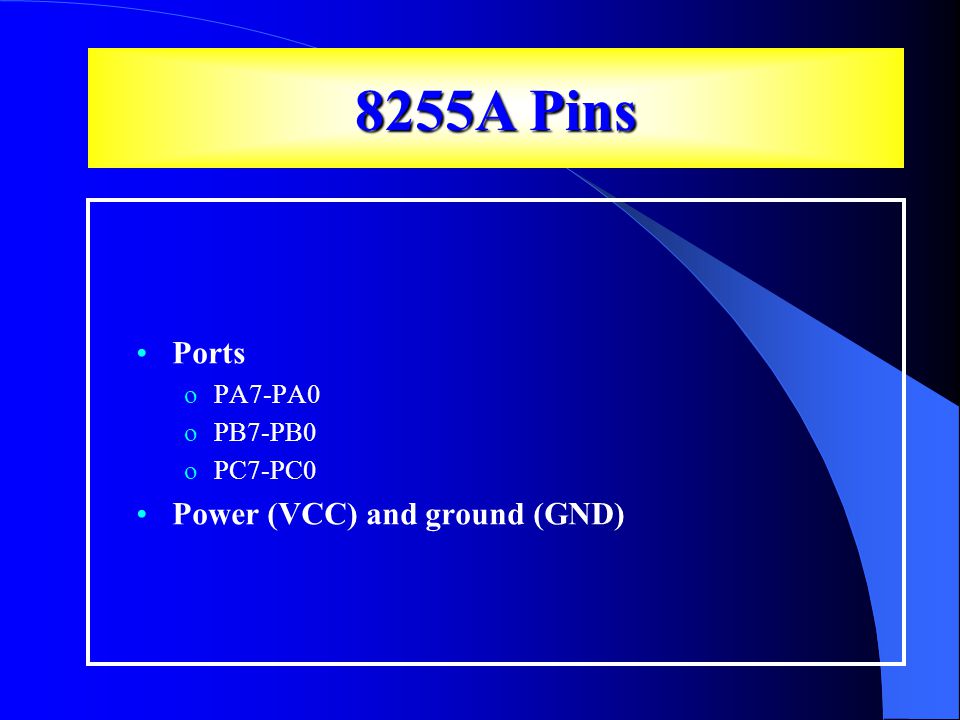 8255A Pins

• Ports
  o PA7-PA0
  o PB7-PB0
  o PC7-PC0
• Power (VCC) and ground (GND)